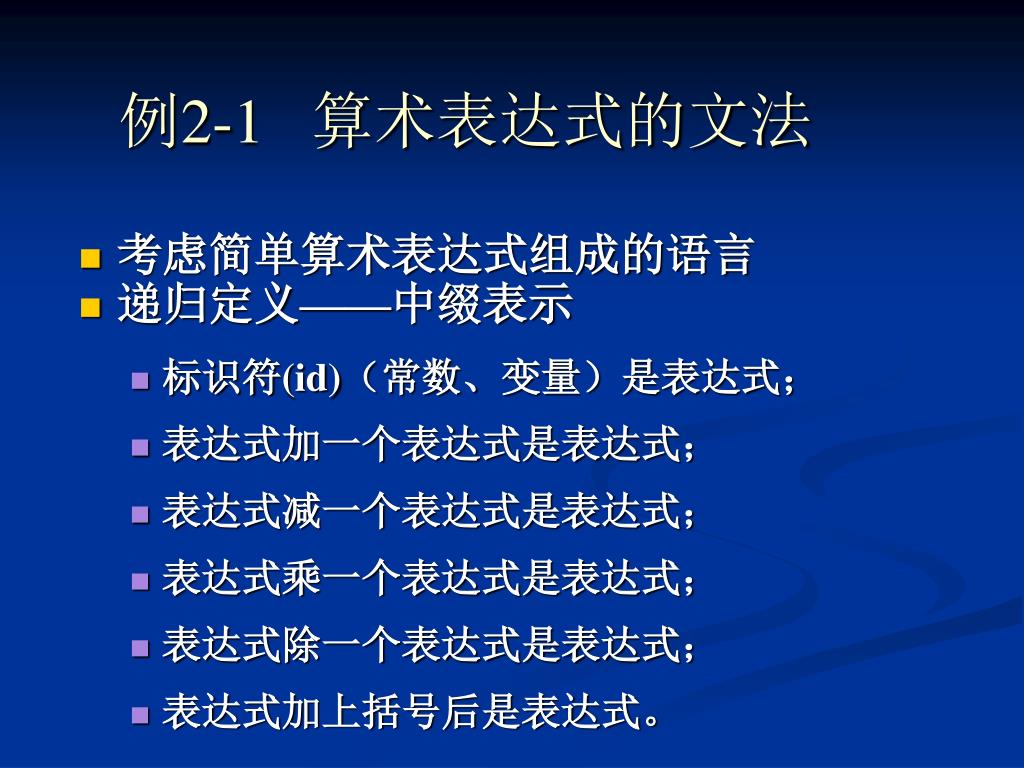 例2-1　算术表达式的文法

考虑简单算术表达式组成的语言
递归定义——中缀表示

标识符(id)（常数、变量）是表达式；
表达式加一个表达式是表达式；
表达式减一个表达式是表达式；
表达式乘一个表达式是表达式；
表达式除一个表达式是表达式；
表达式加上括号后是表达式。